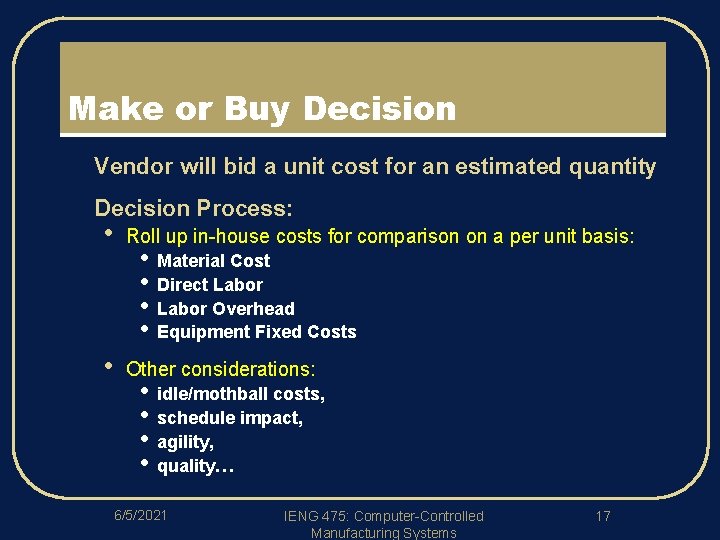 Make or Buy Decision

Vendor will bid a unit cost for an estimated quantity

Decision Process:

• Roll up in-house costs for comparison on a per unit basis:
  • Material Cost
  • Direct Labor
  • Labor Overhead
  • Equipment Fixed Costs

• Other considerations:
  • idle/mothball costs,
  • schedule impact,
  • agility,
  • quality…

6/5/2021

IENG 475: Computer-Controlled Manufacturing Systems

17